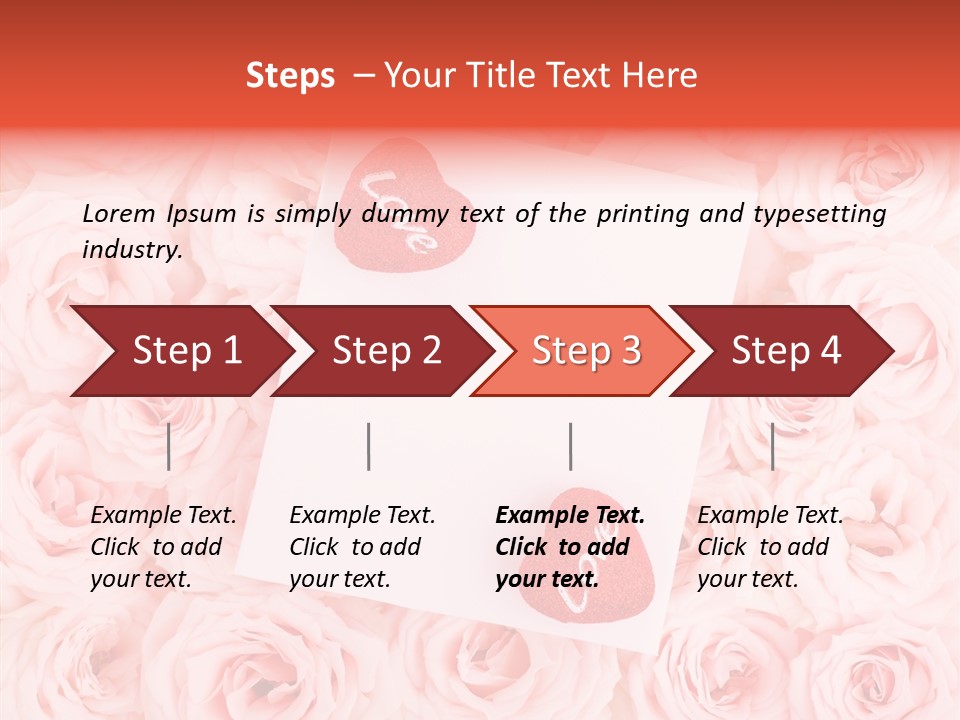 Steps – Your Title Text Here

Love

Lorem Ipsum is simply dummy text of the printing and typesetting industry.

Step 1

Step 2

Step 3

Step 4

Example Text. Click to add your text.

Example Text. Click to add your text.

Example Text. Click to add your text.

Example Text. Click to add your text.

Love